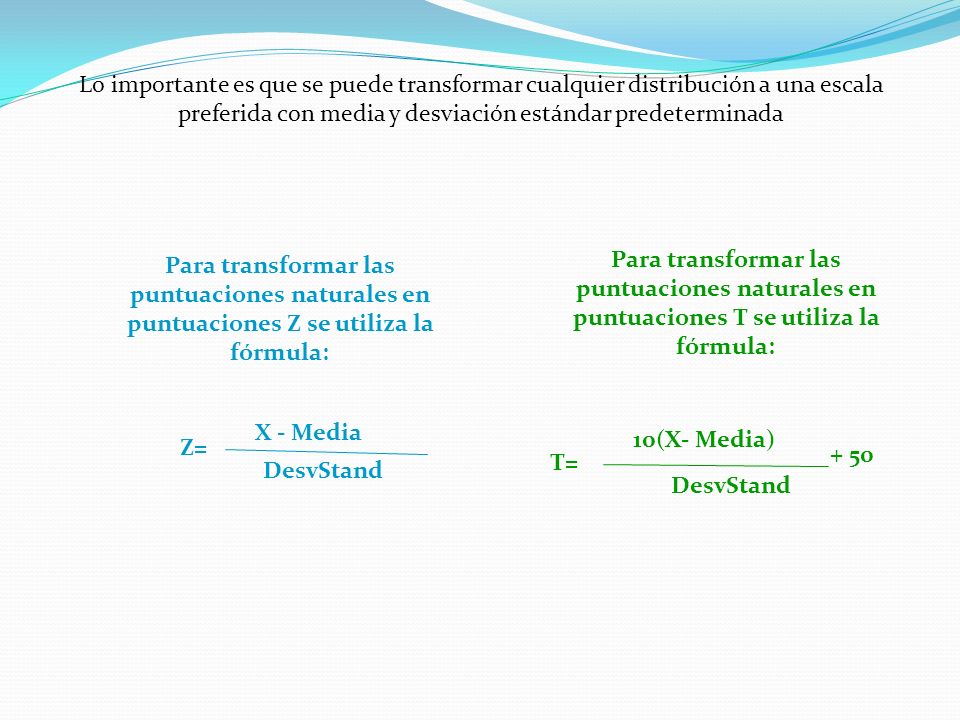 Lo importante es que se puede transformar cualquier distribución a una escala preferida con media y desviación estándar predeterminada

Para transformar las puntuaciones naturales en puntuaciones Z se utiliza la fórmula:

$Z= \frac{X - Media}{DesvStand}$

Para transformar las puntuaciones naturales en puntuaciones T se utiliza la fórmula:

$T= \frac{10(X- Media)}{DesvStand} + 50$